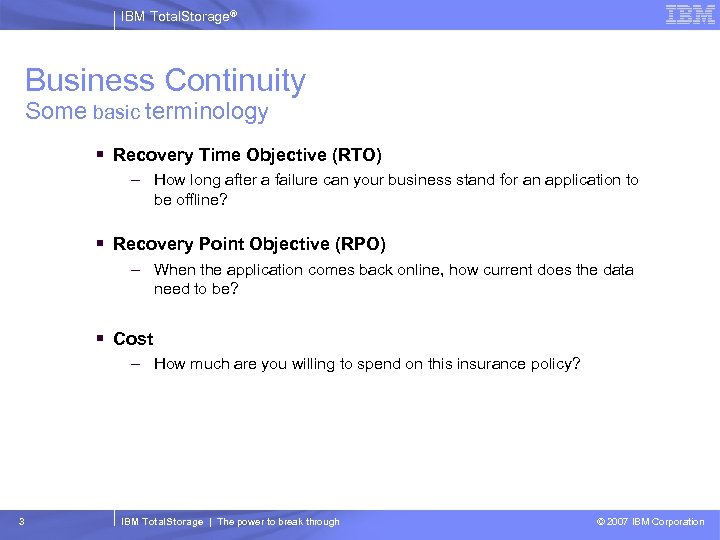 IBM TotalStorage®

IBM

Business Continuity
Some basic terminology

▪ Recovery Time Objective (RTO)
– How long after a failure can your business stand for an application to be offline?

▪ Recovery Point Objective (RPO)
– When the application comes back online, how current does the data need to be?

▪ Cost
– How much are you willing to spend on this insurance policy?

3

IBM TotalStorage | The power to break through

© 2007 IBM Corporation